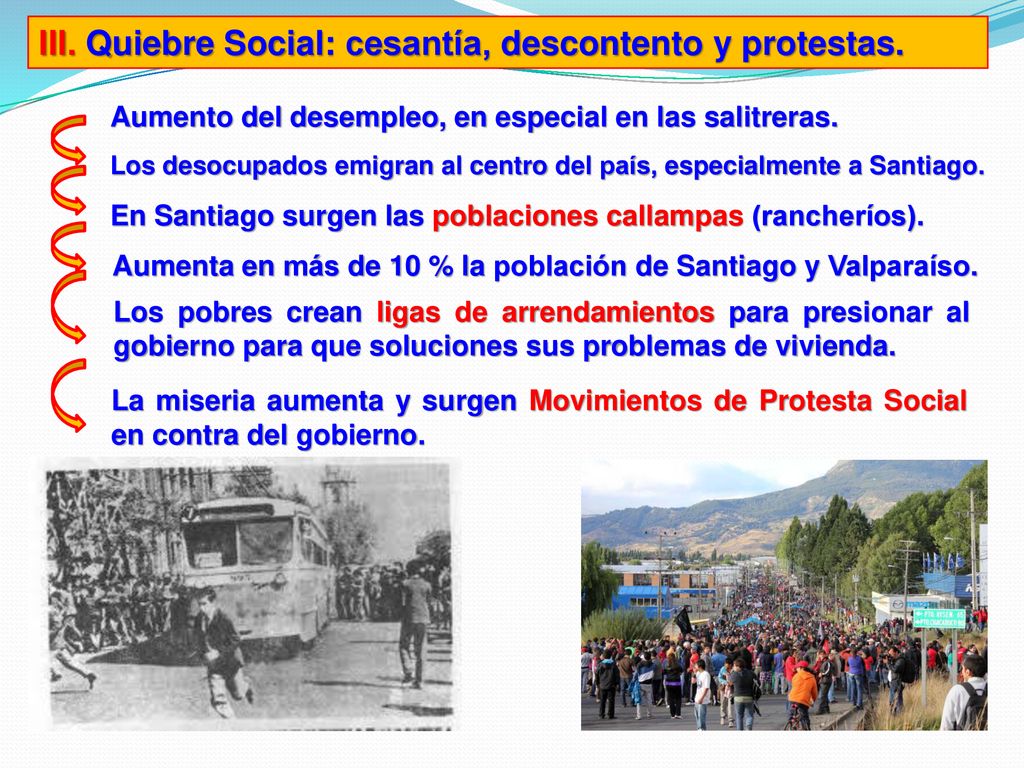 III. Quiebre Social: cesantía, descontento y protestas.

Aumento del desempleo, en especial en las salitreras.

Los desocupados emigran al centro del país, especialmente a Santiago.

En Santiago surgen las poblaciones callampas (rancheríos).

Aumenta en más de 10 % la población de Santiago y Valparaíso.

Los pobres crean ligas de arrendamientos para presionar al gobierno para que soluciones sus problemas de vivienda.

La miseria aumenta y surgen Movimientos de Protesta Social en contra del gobierno.